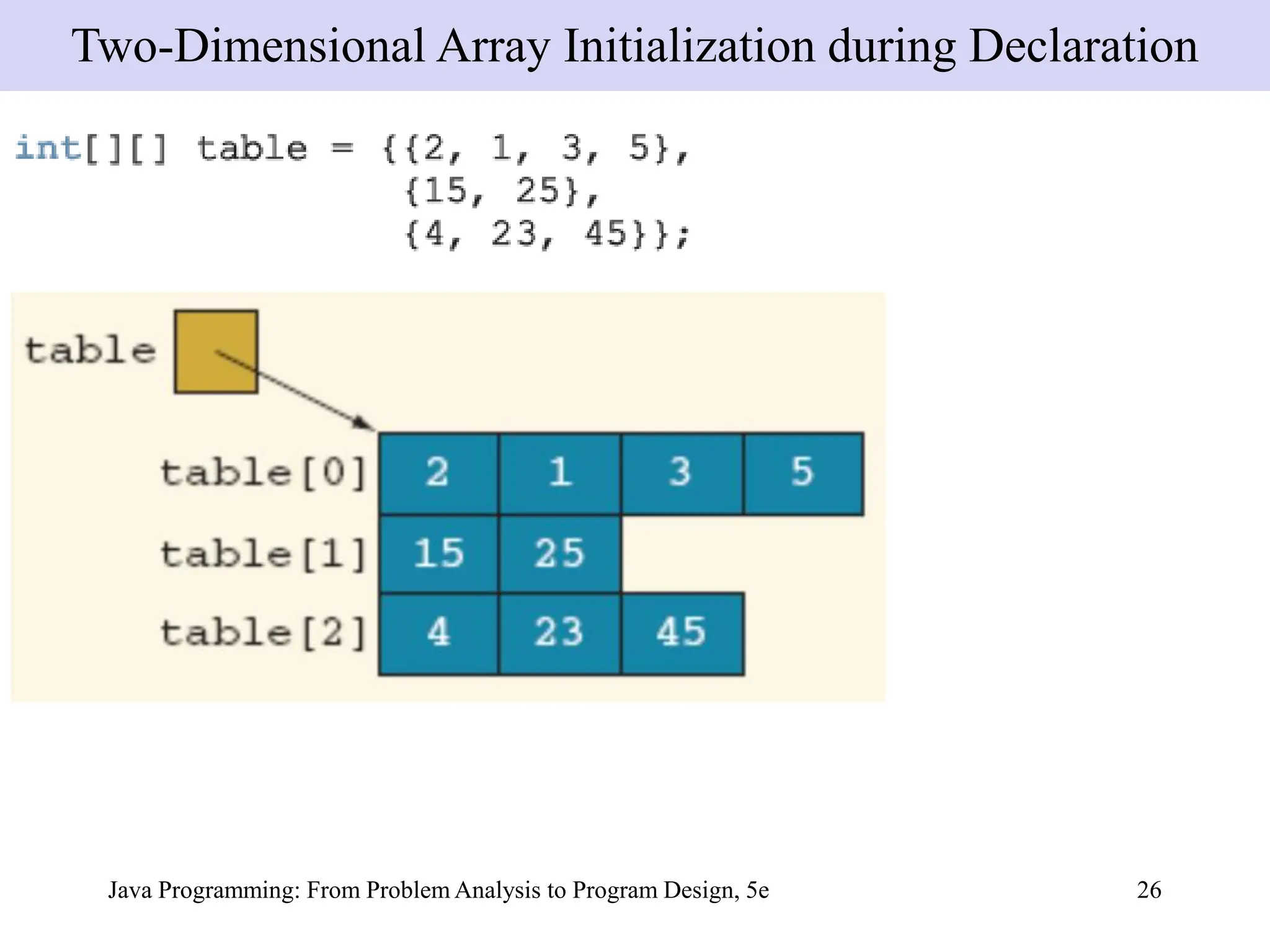 Two-Dimensional Array Initialization during Declaration

int[][] table = {{2, 1, 3, 5},
                 {15, 25},
                 {4, 23, 45}};

table

table[0] 2 1 3 5
table[1] 15 25
table[2] 4 23 45

Java Programming: From Problem Analysis to Program Design, 5e

26